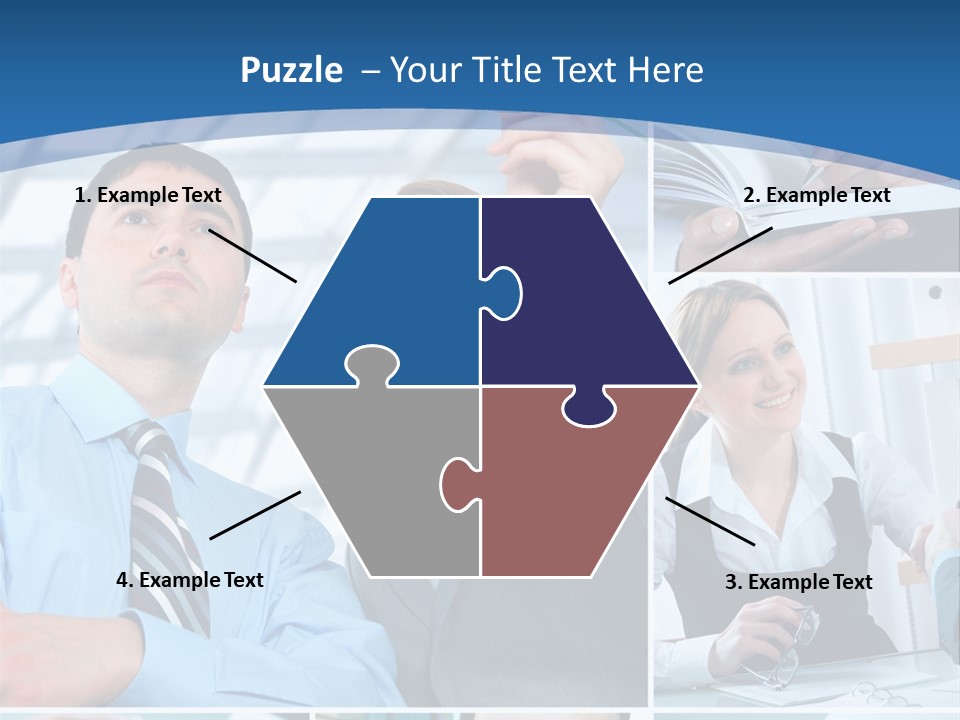 Puzzle – Your Title Text Here

1. Example Text

2. Example Text

4. Example Text

3. Example Text